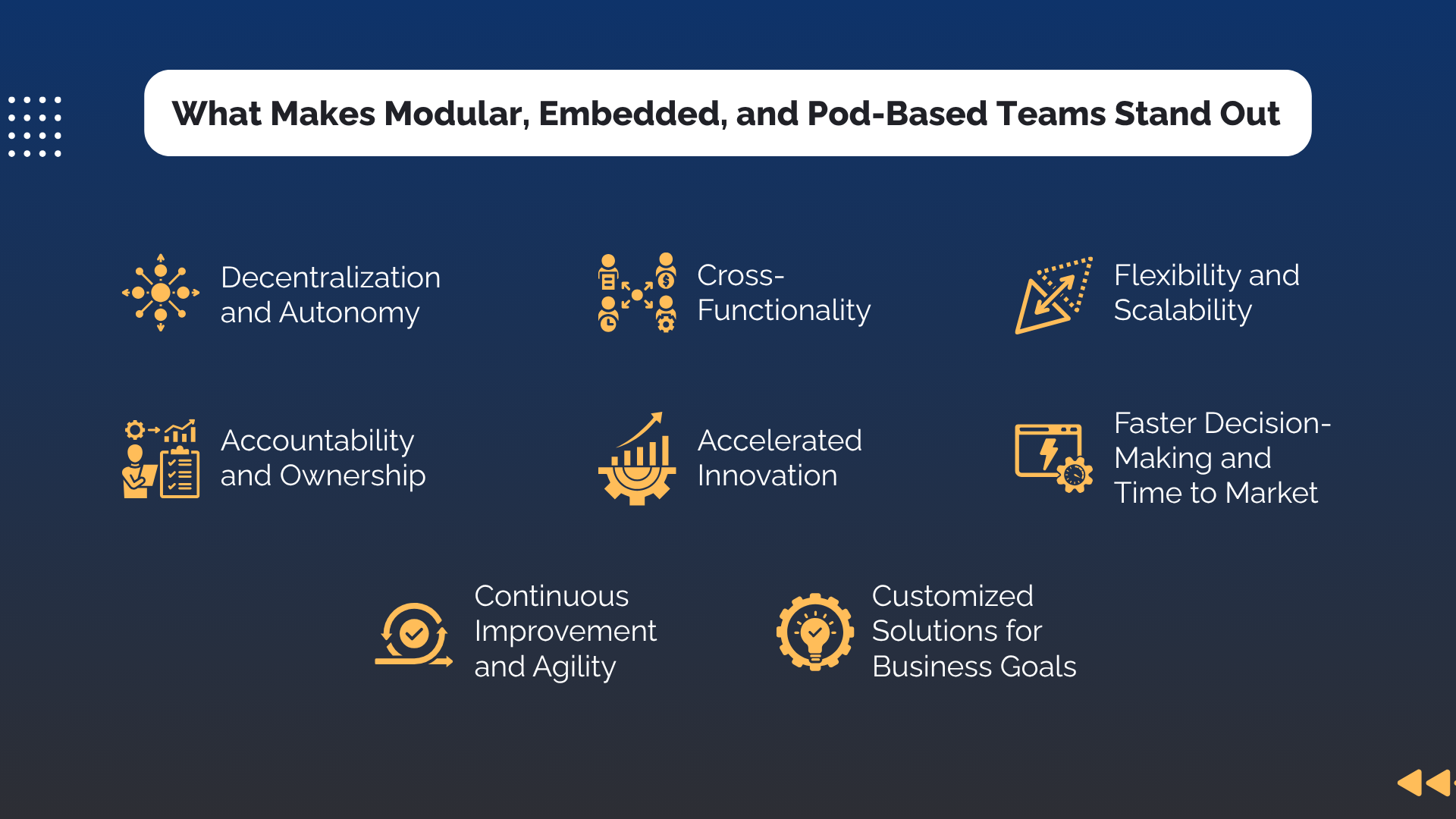 What Makes Modular, Embedded, and Pod-Based Teams Stand Out

Decentralization and Autonomy

Cross-Functionality

Flexibility and Scalability

Accountability and Ownership

Accelerated Innovation

Faster Decision-Making and Time to Market

Continuous Improvement and Agility

Customized Solutions for Business Goals